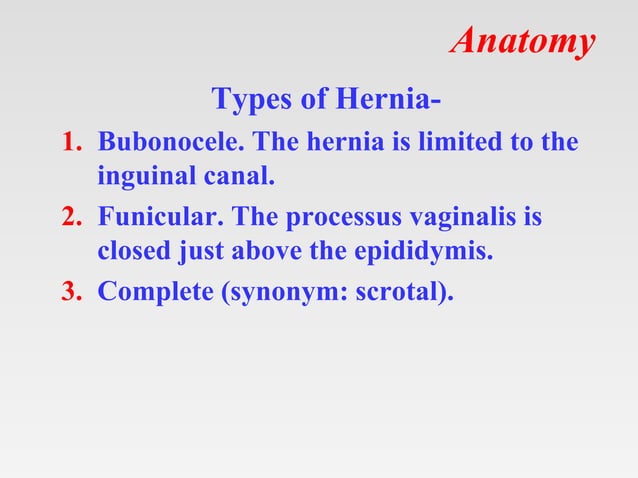 Anatomy

Types of Hernia-

1. Bubonocele. The hernia is limited to the inguinal canal.
2. Funicular. The processus vaginalis is closed just above the epididymis.
3. Complete (synonym: scrotal).